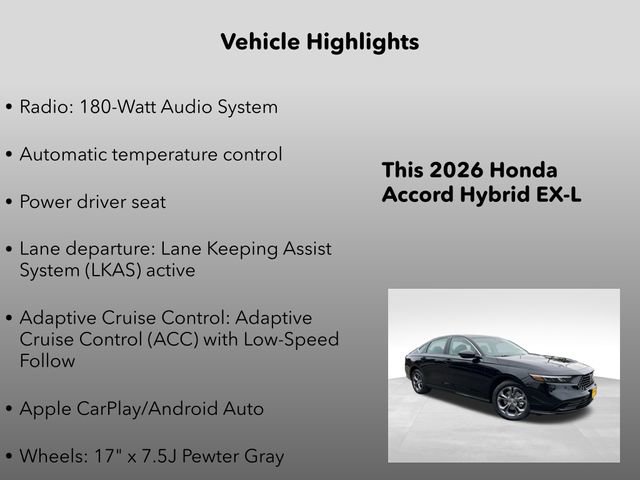 Vehicle Highlights

• Radio: 180-Watt Audio System

• Automatic temperature control

• Power driver seat

• Lane departure: Lane Keeping Assist System (LKAS) active

• Adaptive Cruise Control: Adaptive Cruise Control (ACC) with Low-Speed Follow

• Apple CarPlay/Android Auto

• Wheels: 17" x 7.5J Pewter Gray

This 2026 Honda Accord Hybrid EX-L